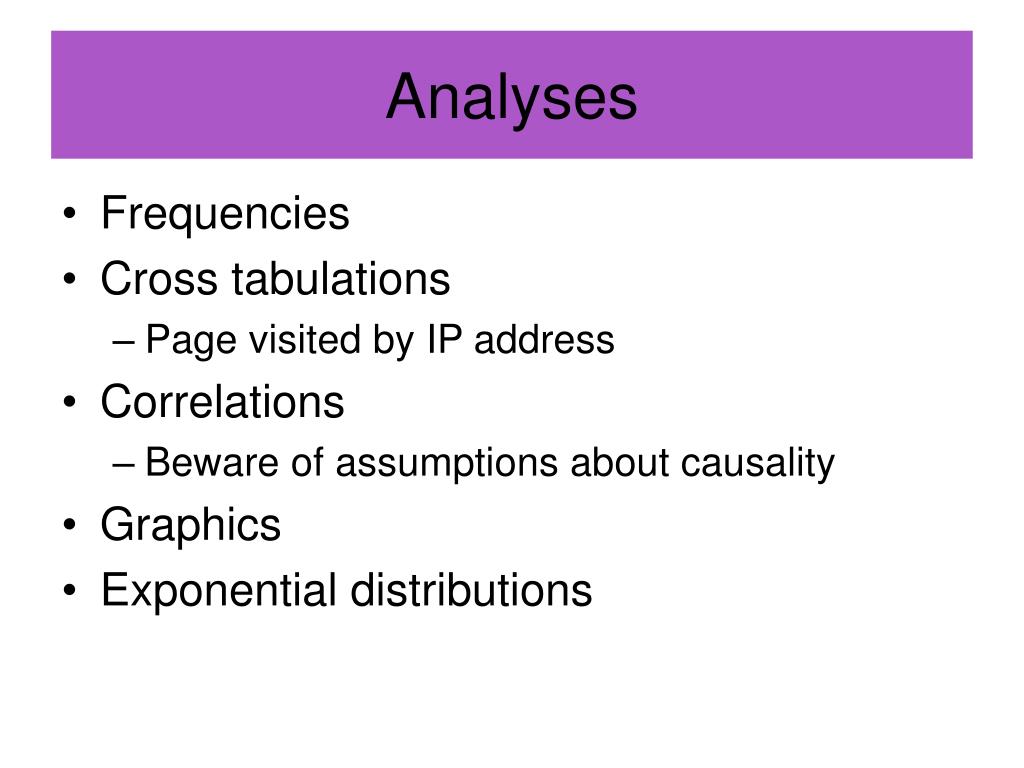 Analyses

• Frequencies
• Cross tabulations
– Page visited by IP address
• Correlations
– Beware of assumptions about causality
• Graphics
• Exponential distributions